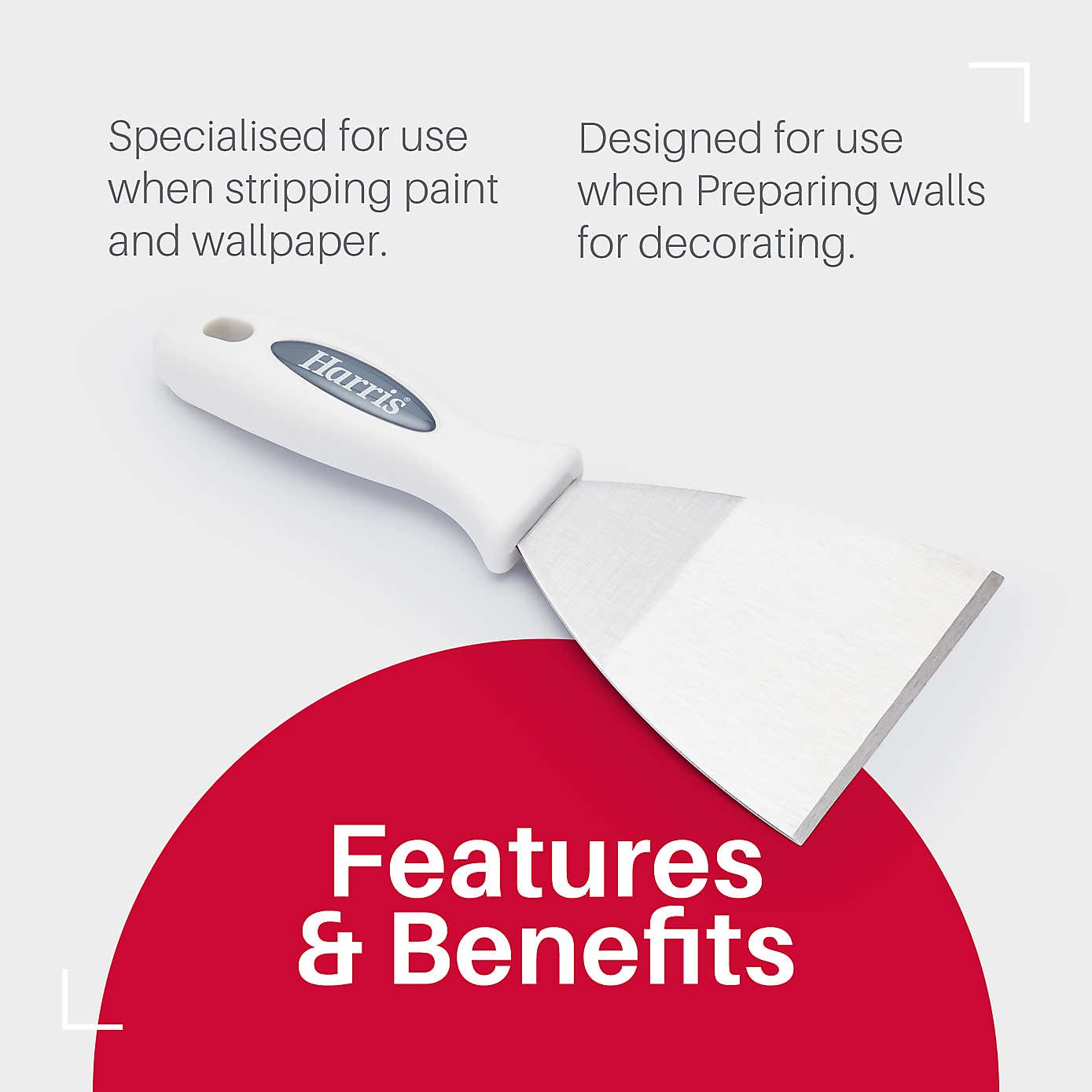 Specialised for use when stripping paint and wallpaper.

Designed for use when Preparing walls for decorating.

Harris®

Features & Benefits